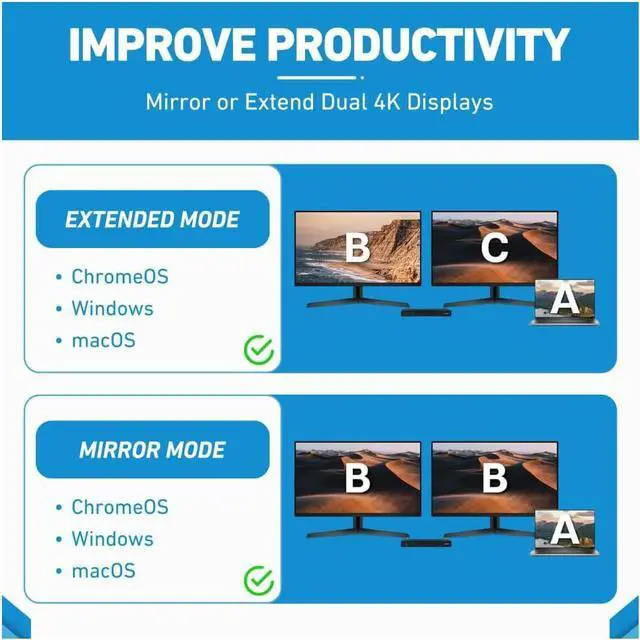 IMPROVE PRODUCTIVITY

Mirror or Extend Dual 4K Displays

EXTENDED MODE

• ChromeOS
• Windows
• macOS

B C A

MIRROR MODE

• ChromeOS
• Windows
• macOS

B B A